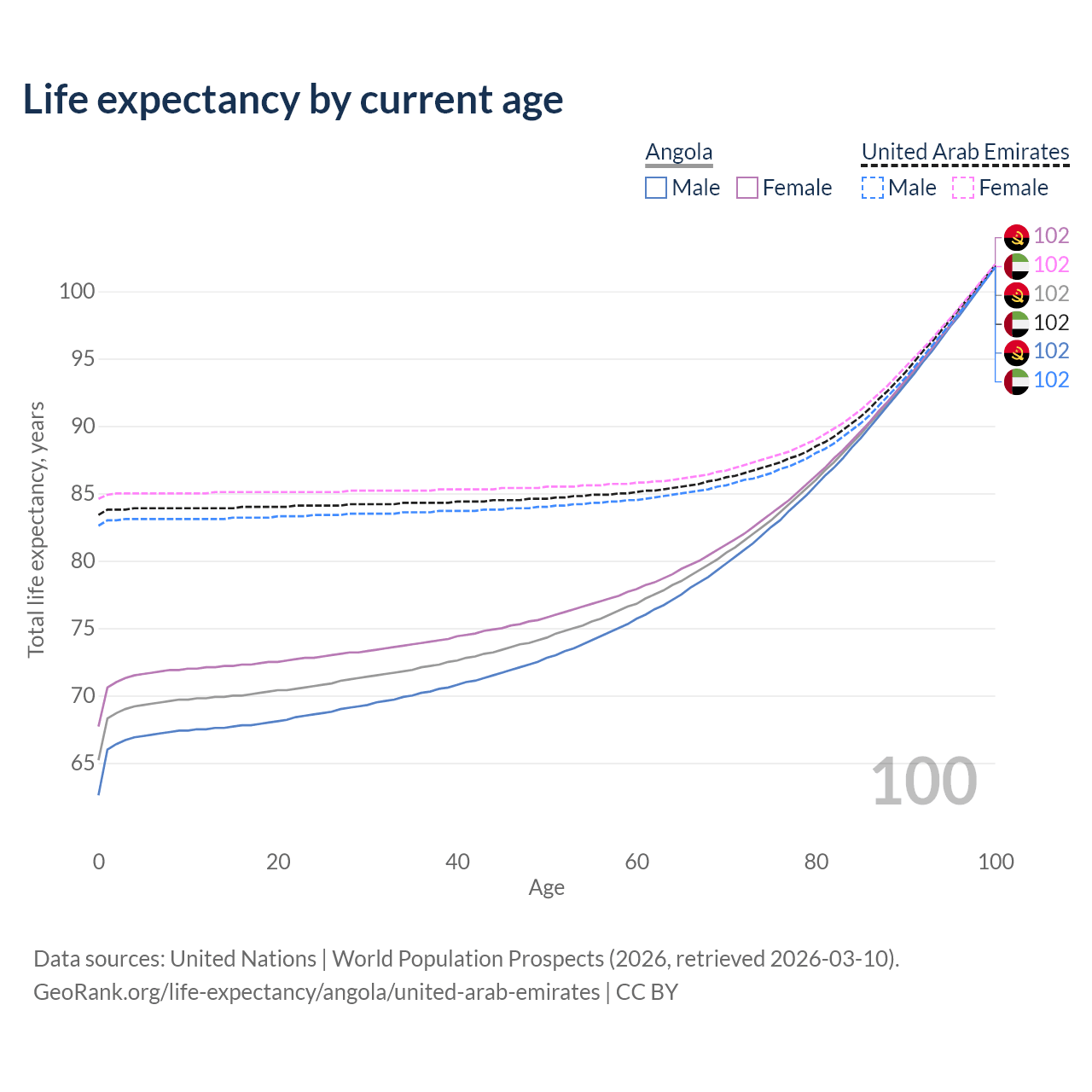 Life expectancy by current age

Angola
Male Female

United Arab Emirates
Male Female

102
102
102
102
102
102

100
95
90
85
80
75
70
65

Total life expectancy, years

100

0 20 40 60 80 100
Age

Data sources: United Nations | World Population Prospects (2026, retrieved 2026-03-10).
GeoRank.org/life-expectancy/angola/united-arab-emirates | CC BY